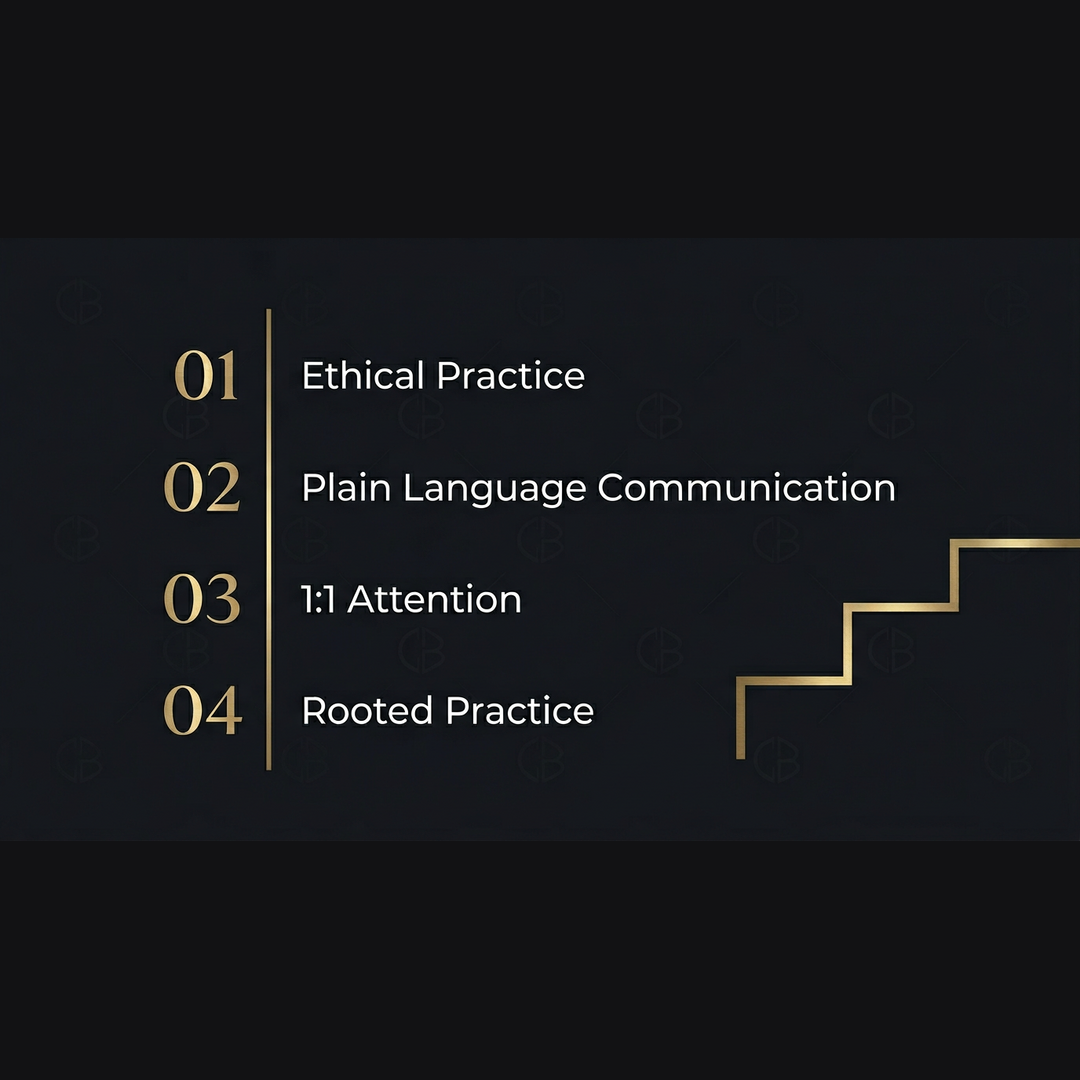 01 Ethical Practice

02 Plain Language Communication

03 1:1 Attention

04 Rooted Practice